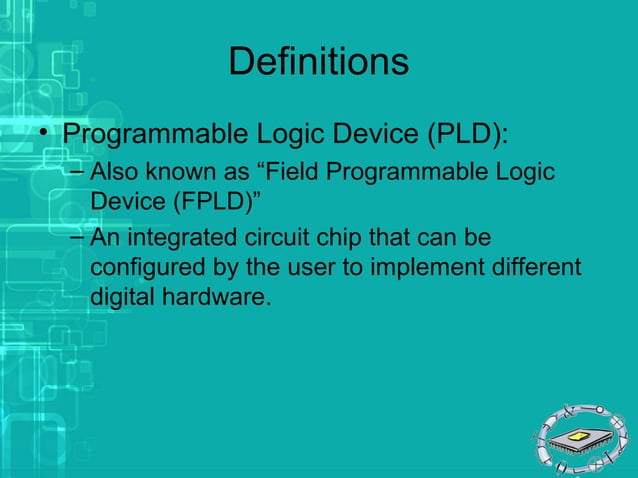 Definitions

• Programmable Logic Device (PLD):
  – Also known as “Field Programmable Logic Device (FPLD)”
  – An integrated circuit chip that can be configured by the user to implement different digital hardware.